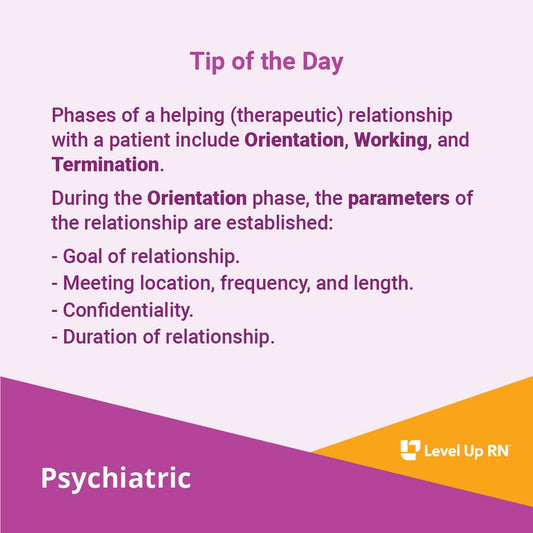 Tip of the Day

Phases of a helping (therapeutic) relationship with a patient include Orientation, Working, and Termination.

During the Orientation phase, the parameters of the relationship are established:

- Goal of relationship.
- Meeting location, frequency, and length.
- Confidentiality.
- Duration of relationship.

Level Up RN

Psychiatric